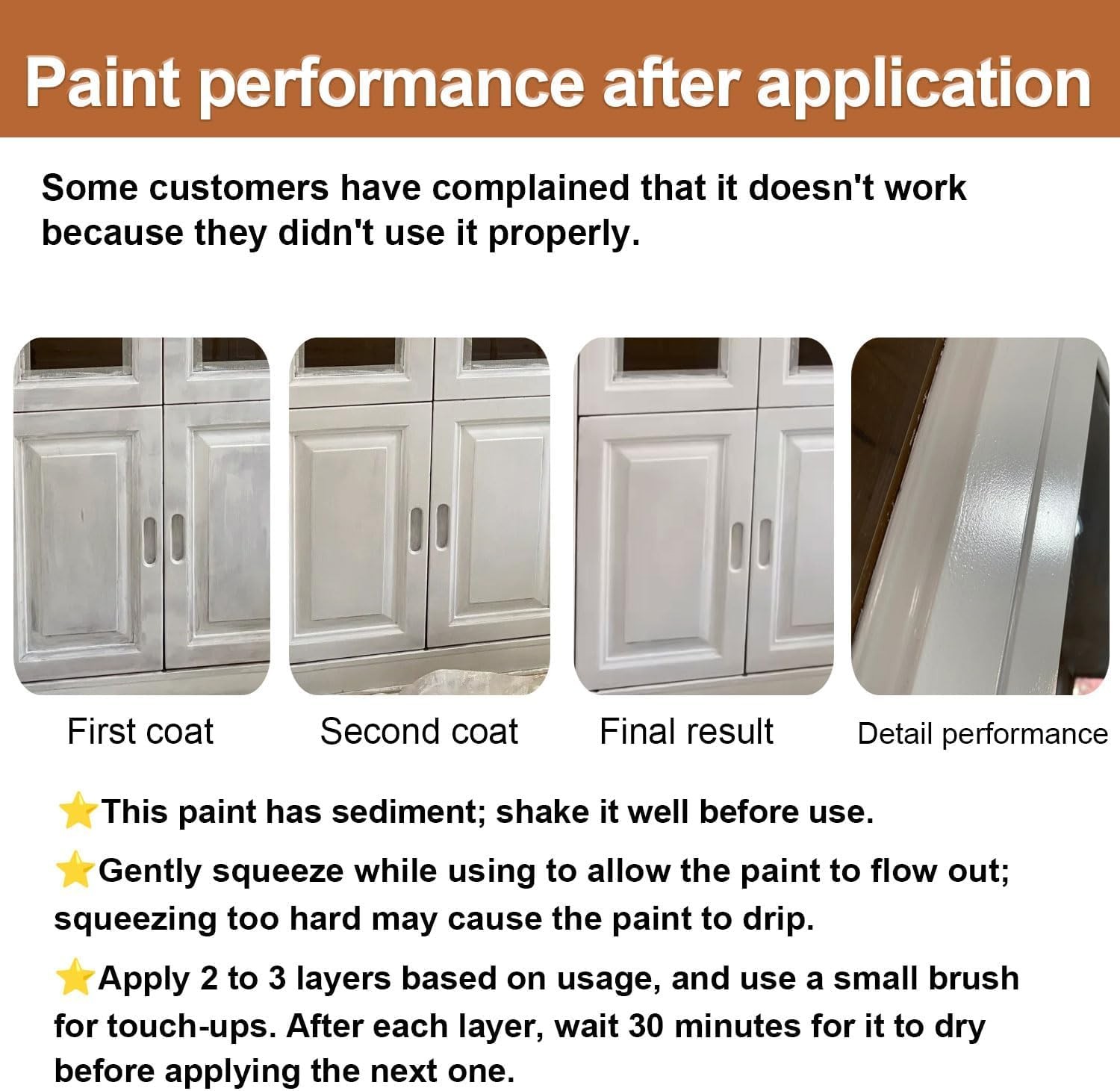 Paint performance after application

Some customers have complained that it doesn't work because they didn't use it properly.

First coat

Second coat

Final result

Detail performance

⭐This paint has sediment; shake it well before use.

⭐Gently squeeze while using to allow the paint to flow out; squeezing too hard may cause the paint to drip.

⭐Apply 2 to 3 layers based on usage, and use a small brush for touch-ups. After each layer, wait 30 minutes for it to dry before applying the next one.